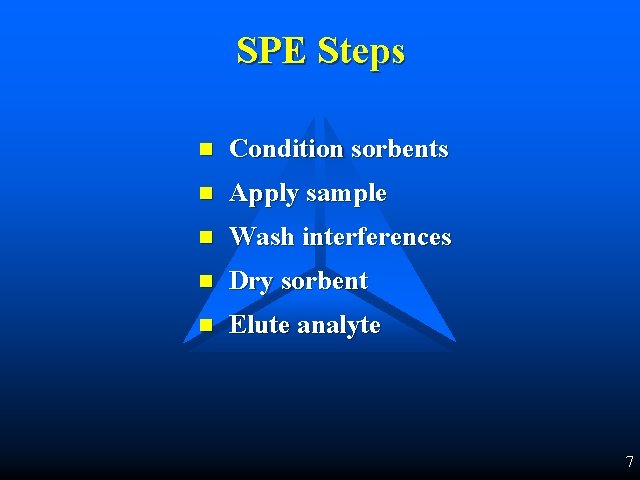 SPE Steps

- Condition sorbents
- Apply sample
- Wash interferences
- Dry sorbent
- Elute analyte

7